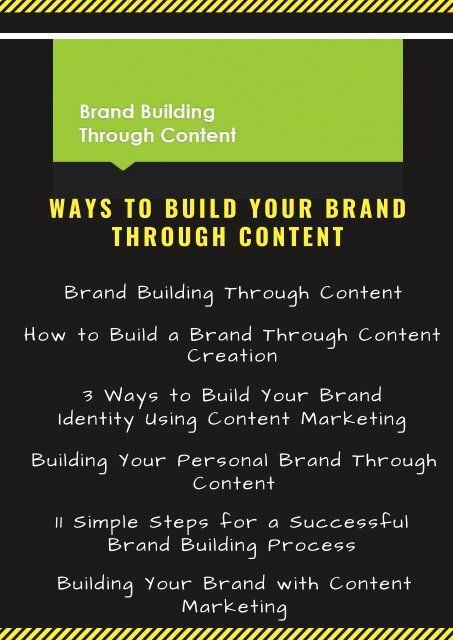 Brand Building Through Content

WAYS TO BUILD YOUR BRAND THROUGH CONTENT

Brand Building Through Content

How to Build a Brand Through Content Creation

3 Ways to Build Your Brand Identity Using Content Marketing

Building Your Personal Brand Through Content

11 Simple Steps for a Successful Brand Building Process

Building Your Brand with Content Marketing